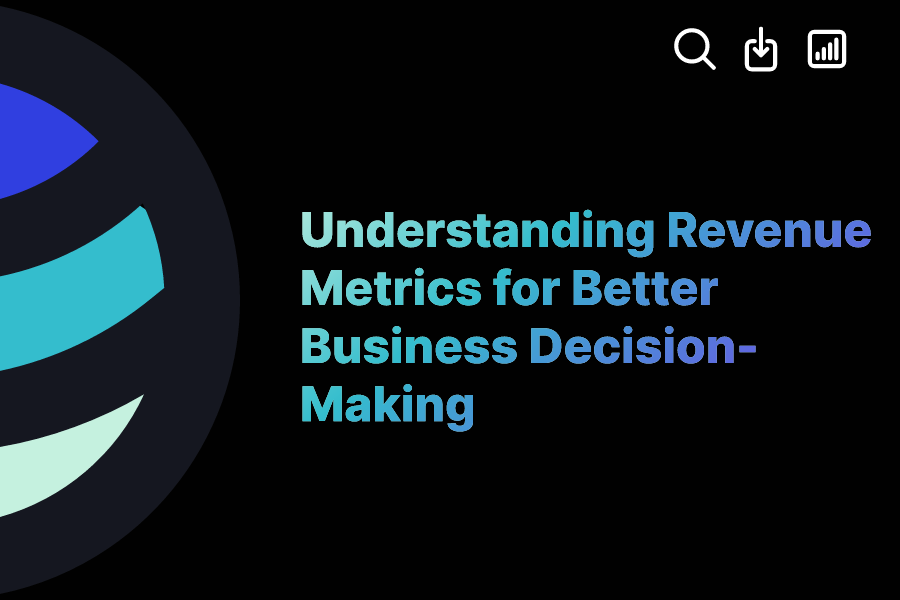 Understanding Revenue Metrics for Better Business Decision-Making